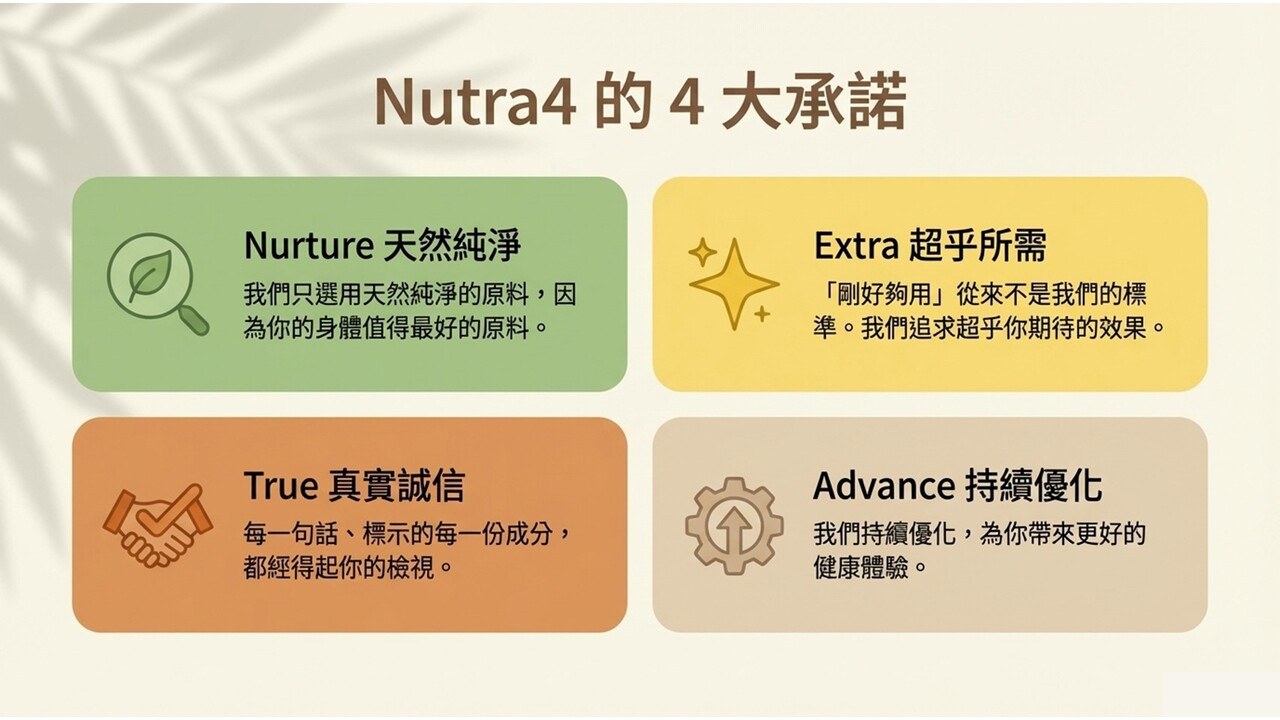 Nutra4 的 4 大承諾

Nurture 天然純淨
我們只選用天然純淨的原料，因為你的身體值得最好的原料。

Extra 超乎所需
「剛好夠用」從來不是我們的標準。我們追求超乎你期待的效果。

True 真實誠信
每一句話、標示的每一份成分，都經得起你的檢視。

Advance 持續優化
我們持續優化，為你帶來更好的健康體驗。